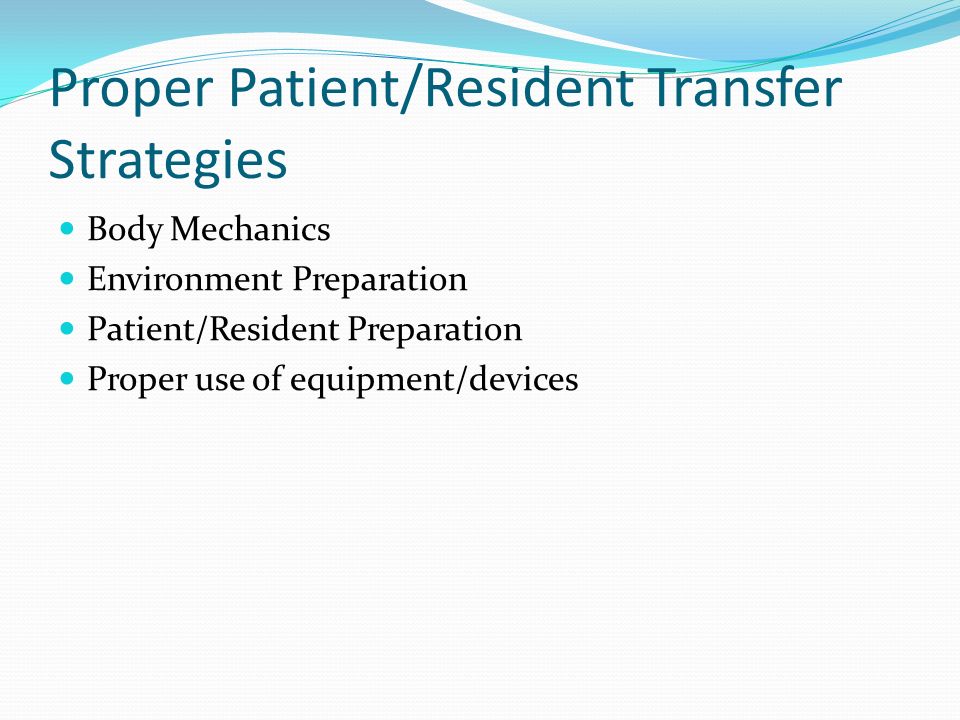 Proper Patient/Resident Transfer Strategies

- Body Mechanics
- Environment Preparation
- Patient/Resident Preparation
- Proper use of equipment/devices